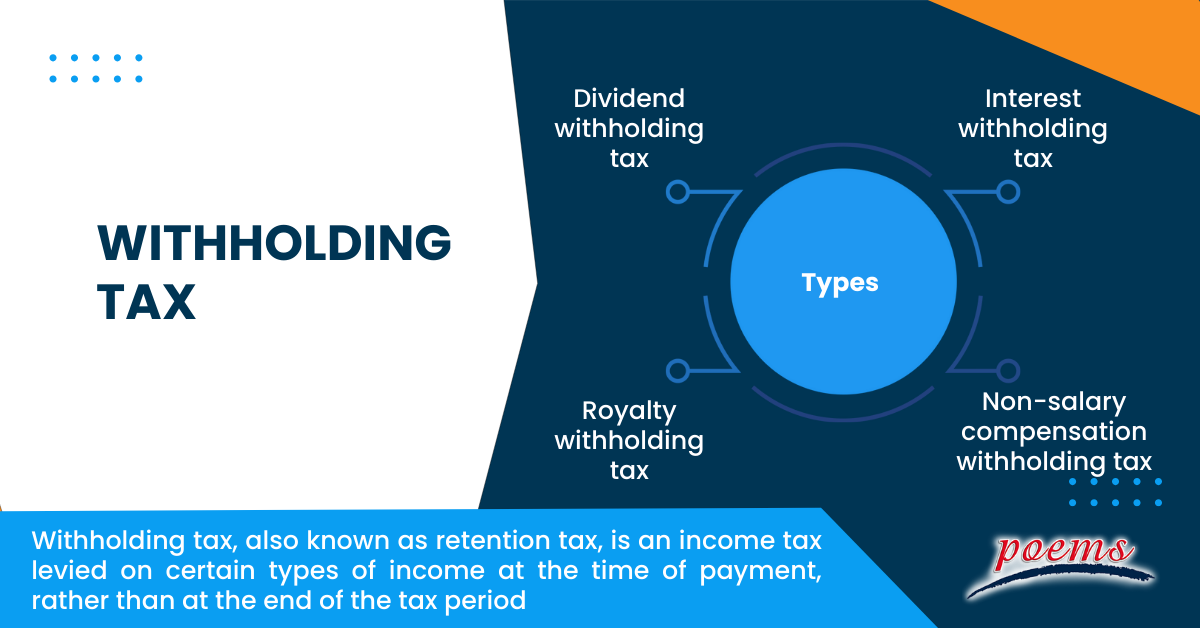 WITHHOLDING TAX

Dividend withholding tax

Interest withholding tax

Types

Royalty withholding tax

Non-salary compensation withholding tax

Withholding tax, also known as retention tax, is an income tax levied on certain types of income at the time of payment, rather than at the end of the tax period

poems